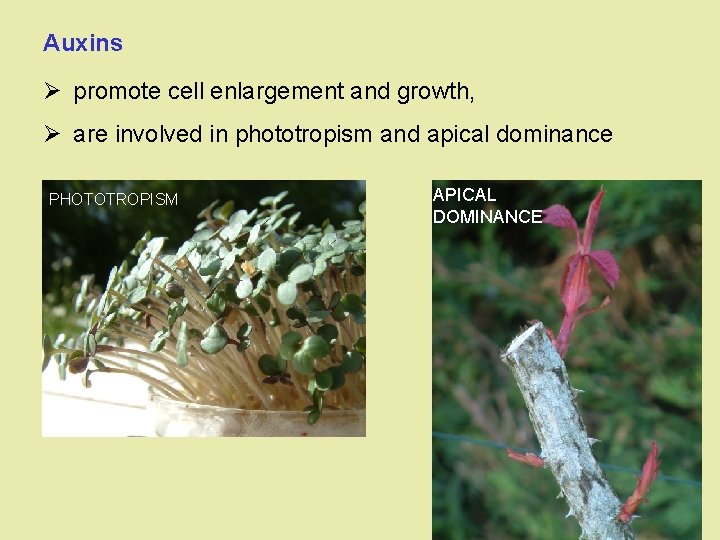 Auxins

➢ promote cell enlargement and growth,

➢ are involved in phototropism and apical dominance

PHOTOTROPISM

APICAL DOMINANCE